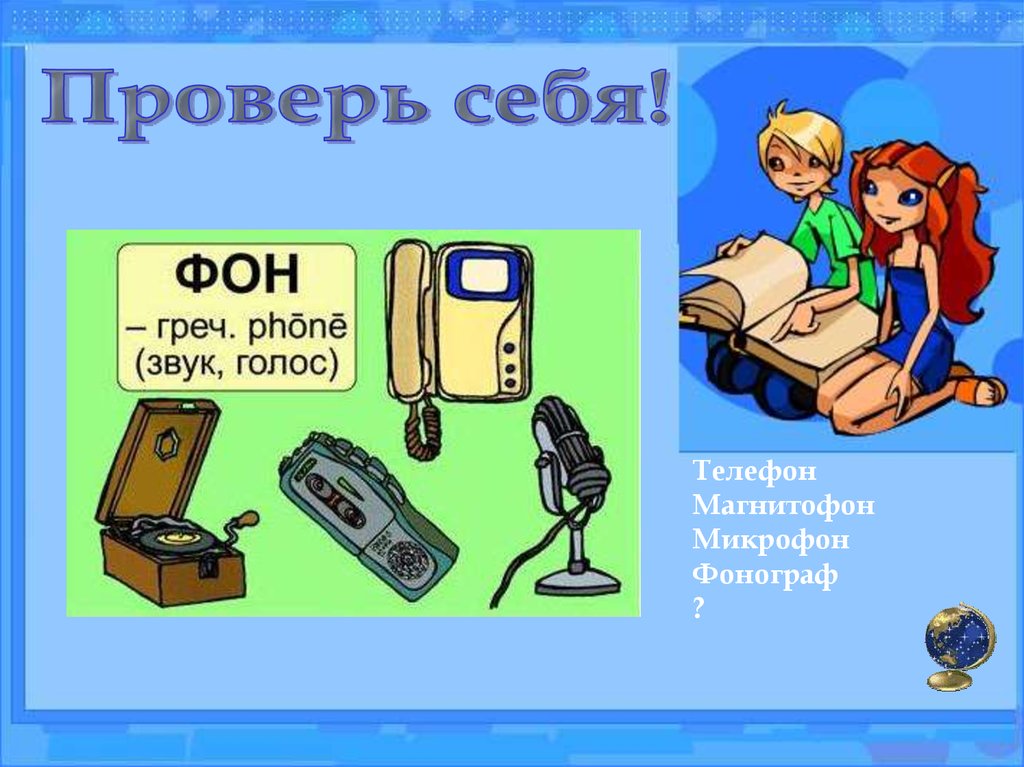 Проверь себя!

ФОН
– греч. phōnē
(звук, голос)

Телефон
Магнитофон
Микрофон
Фонограф
?